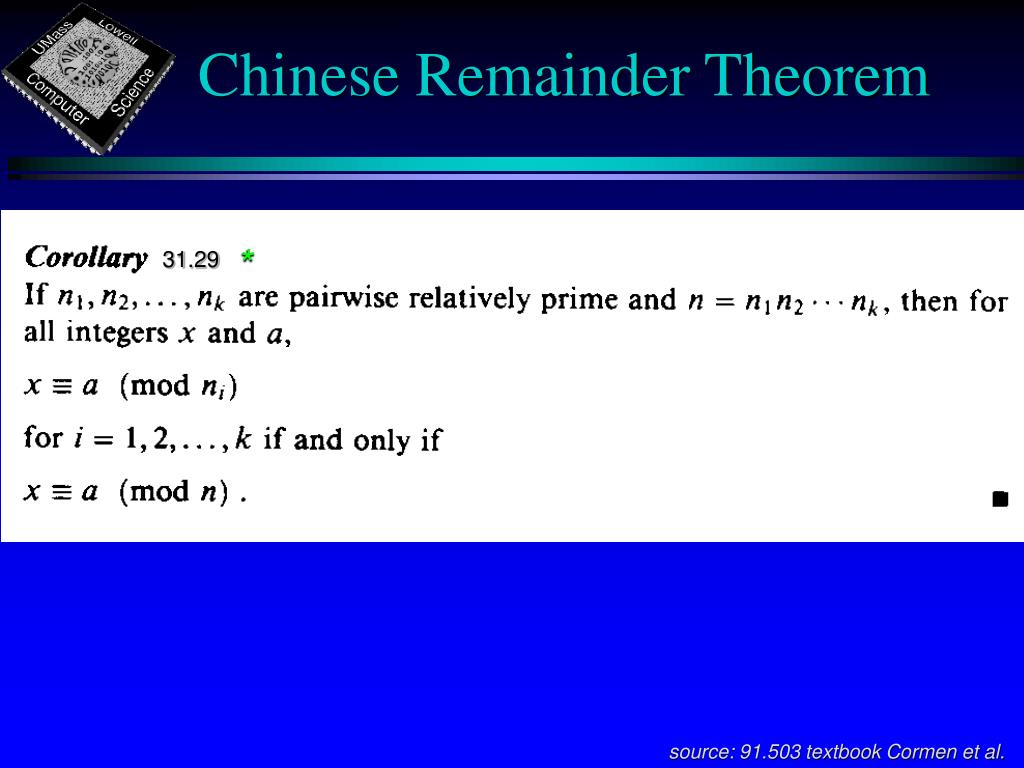 UMass Lowell Computer Science

Chinese Remainder Theorem

Corollary 31.29 *

If $n_1, n_2, \ldots, n_k$ are pairwise relatively prime and $n = n_1 n_2 \cdots n_k$, then for all integers $x$ and $a$,

$x \equiv a \pmod{n_i}$

for $i = 1, 2, \ldots, k$ if and only if

$x \equiv a \pmod{n}$ .

■

source: 91.503 textbook Cormen et al.